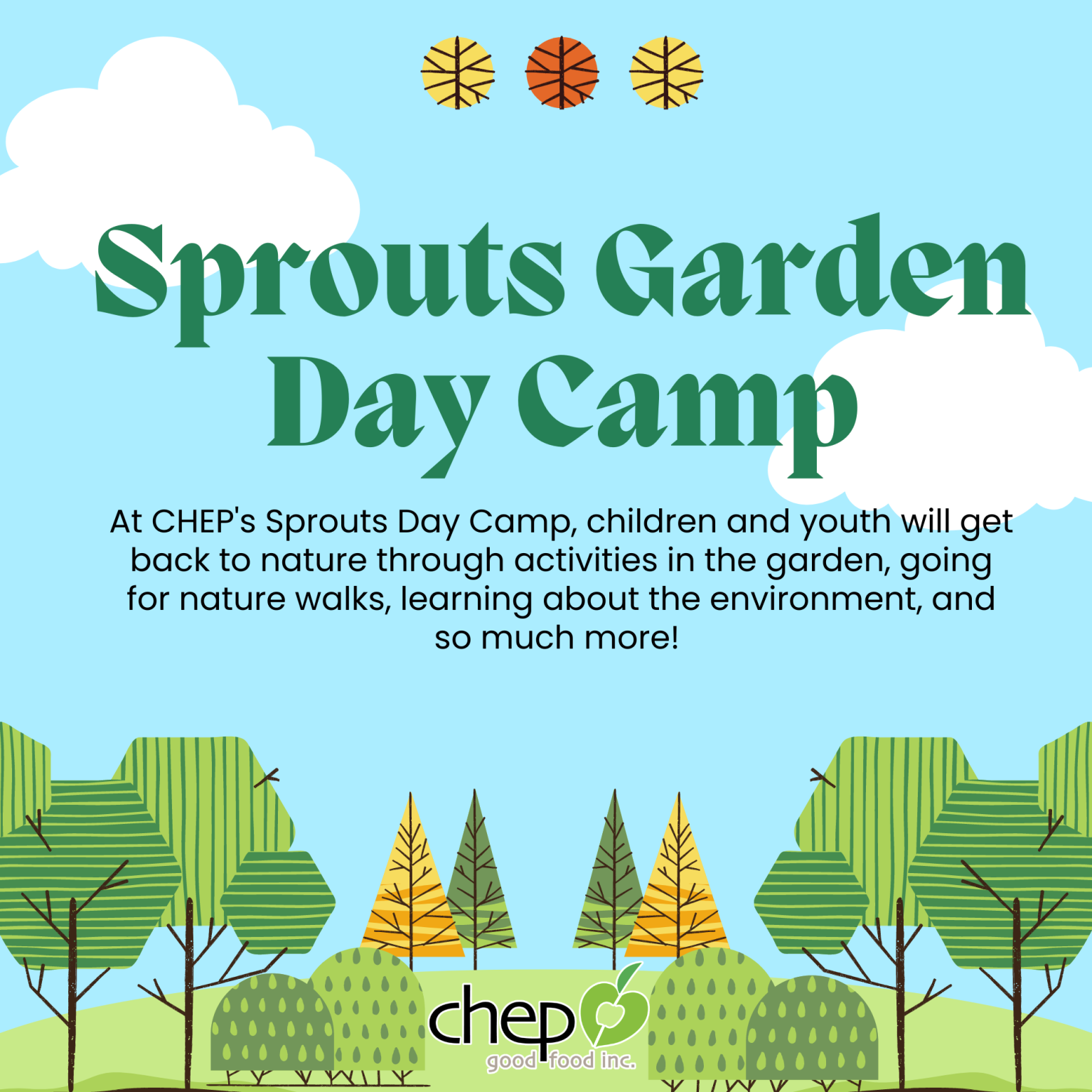 Sprouts Garden Day Camp

At CHEP's Sprouts Day Camp, children and youth will get back to nature through activities in the garden, going for nature walks, learning about the environment, and so much more!

chep
good food inc.